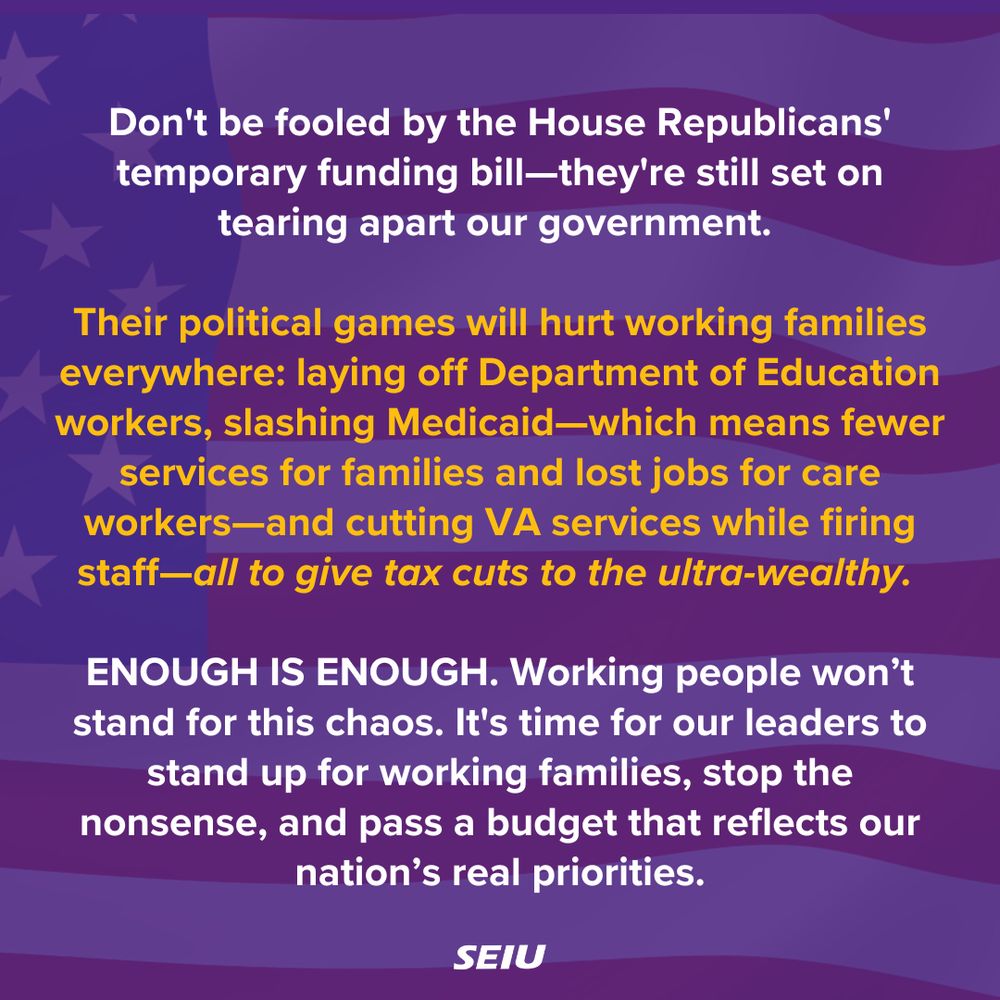 Don't be fooled by the House Republicans' temporary funding bill—they're still set on tearing apart our government.

Their political games will hurt working families everywhere: laying off Department of Education workers, slashing Medicaid—which means fewer services for families and lost jobs for care workers—and cutting VA services while firing staff—all to give tax cuts to the ultra-wealthy.

ENOUGH IS ENOUGH. Working people won’t stand for this chaos. It's time for our leaders to stand up for working families, stop the nonsense, and pass a budget that reflects our nation’s real priorities.

SEIU